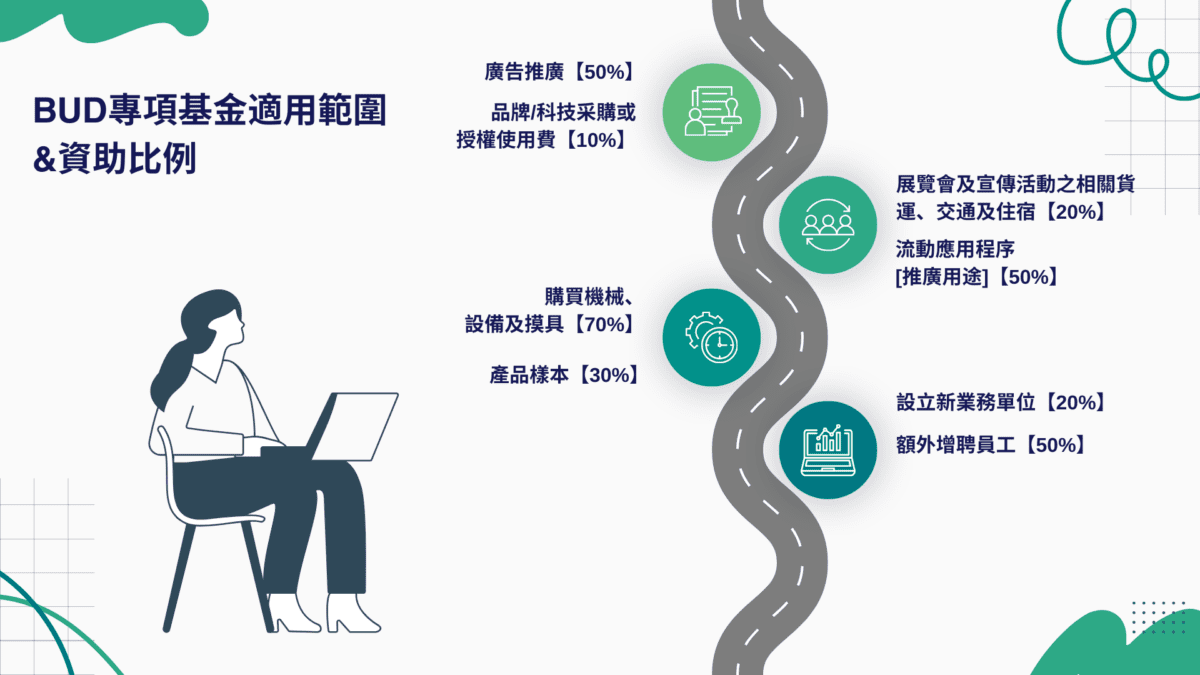 BUD專項基金適用範圍
&資助比例

廣告推廣【50%】

品牌/科技采購或授權使用費【10%】

展覽會及宣傳活動之相關貨運、交通及住宿【20%】

流動應用程序
[推廣用途]【50%】

購買機械、設備及摸具【70%】

產品樣本【30%】

設立新業務單位【20%】

額外增聘員工【50%】